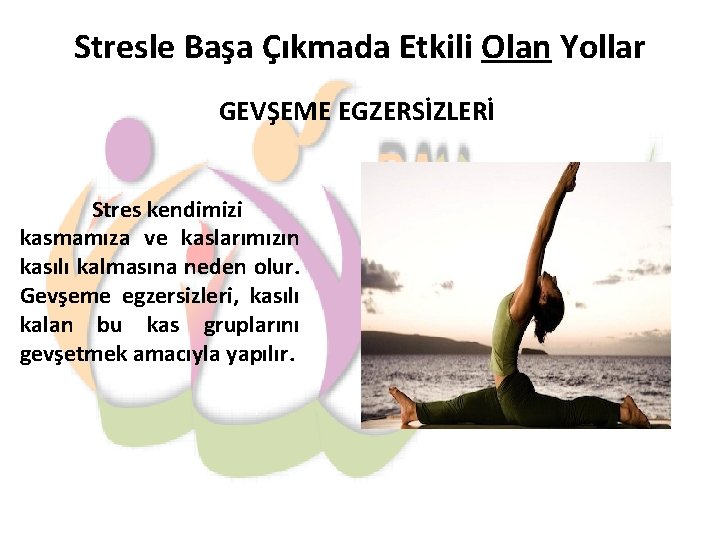 Stresle Başa Çıkmada Etkili Olan Yollar

GEVŞEME EGZERSİZLERİ

Stres kendimizi kasmamıza ve kaslarımızın kasılı kalmasına neden olur. Gevşeme egzersizleri, kasılı kalan bu kas gruplarını gevşetmek amacıyla yapılır.